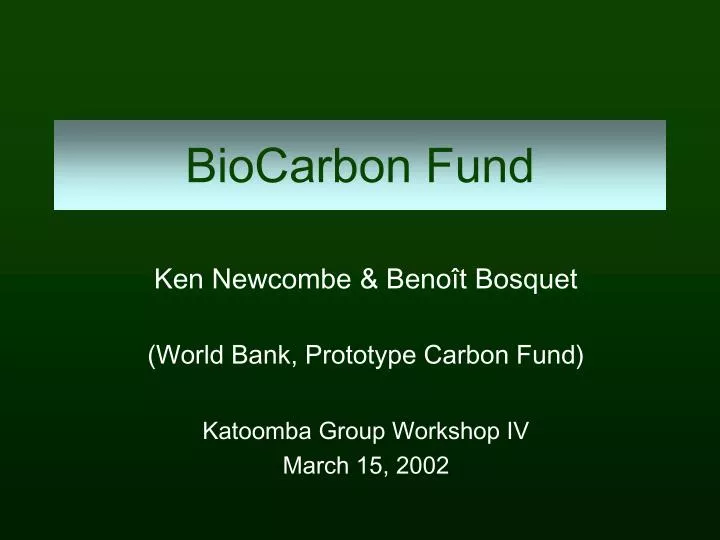 BioCarbon Fund

Ken Newcombe & Benoît Bosquet

(World Bank, Prototype Carbon Fund)

Katoomba Group Workshop IV
March 15, 2002